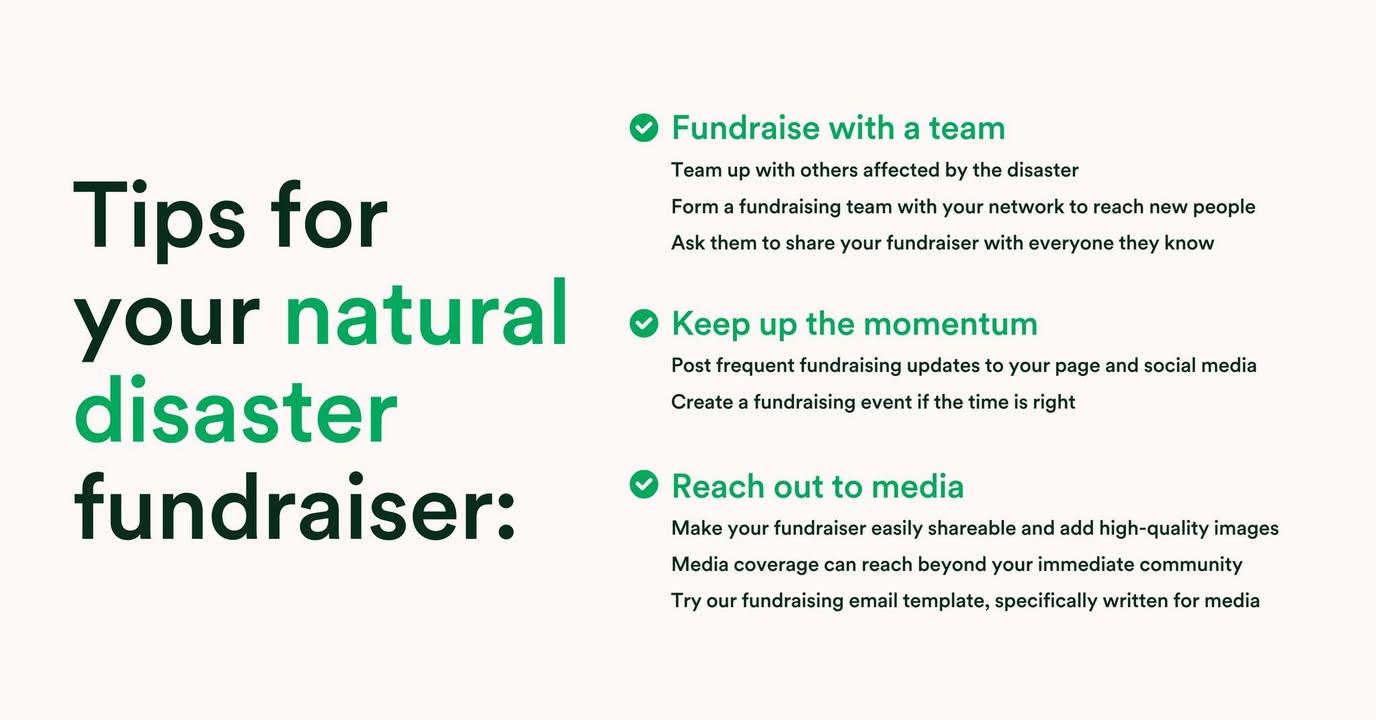 Tips for your natural disaster fundraiser:

Fundraise with a team
Team up with others affected by the disaster
Form a fundraising team with your network to reach new people
Ask them to share your fundraiser with everyone they know

Keep up the momentum
Post frequent fundraising updates to your page and social media
Create a fundraising event if the time is right

Reach out to media
Make your fundraiser easily shareable and add high-quality images
Media coverage can reach beyond your immediate community
Try our fundraising email template, specifically written for media